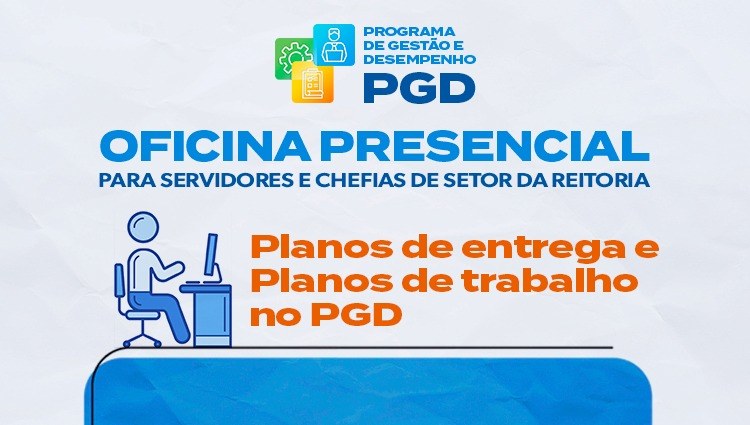 PROGRAMA DE GESTÃO E DESEMPENHO
PGD

OFICINA PRESENCIAL
PARA SERVIDORES E CHEFIAS DE SETOR DA REITORIA

Planos de entrega e Planos de trabalho no PGD